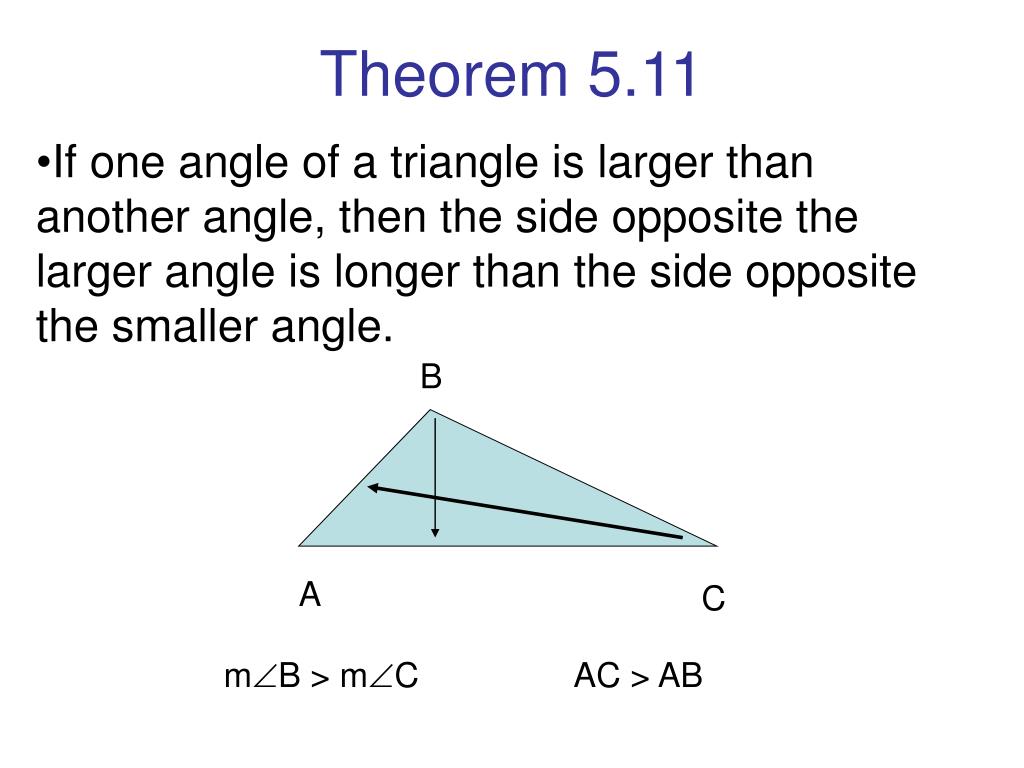 Theorem 5.11

•If one angle of a triangle is larger than another angle, then the side opposite the larger angle is longer than the side opposite the smaller angle.

B

A

C

$m\angle B > m\angle C$

$AC > AB$